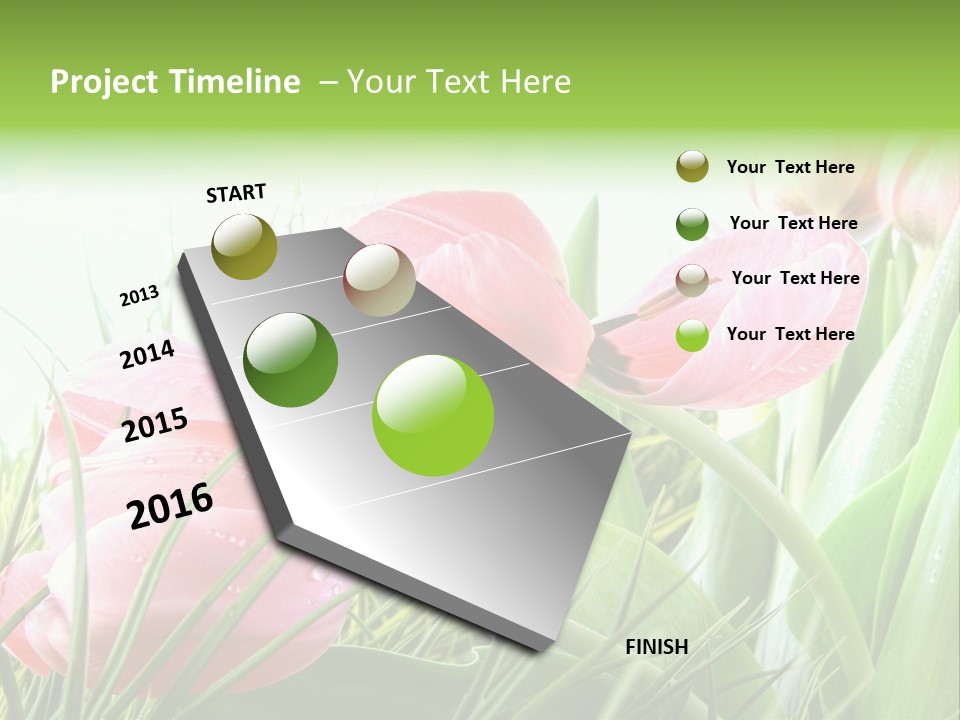 Project Timeline – Your Text Here

START

2013

2014

2015

2016

FINISH

Your Text Here

Your Text Here

Your Text Here

Your Text Here